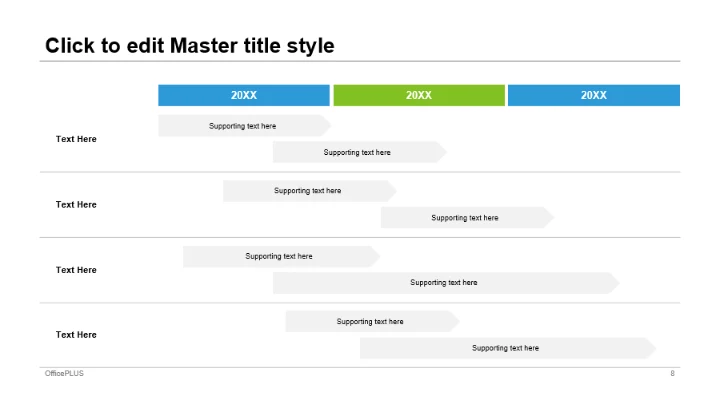 Click to edit Master title style

20XX

20XX

20XX

Text Here

Supporting text here

Supporting text here

Text Here

Supporting text here

Supporting text here

Text Here

Supporting text here

Supporting text here

Text Here

Supporting text here

Supporting text here

OfficePLUS

8